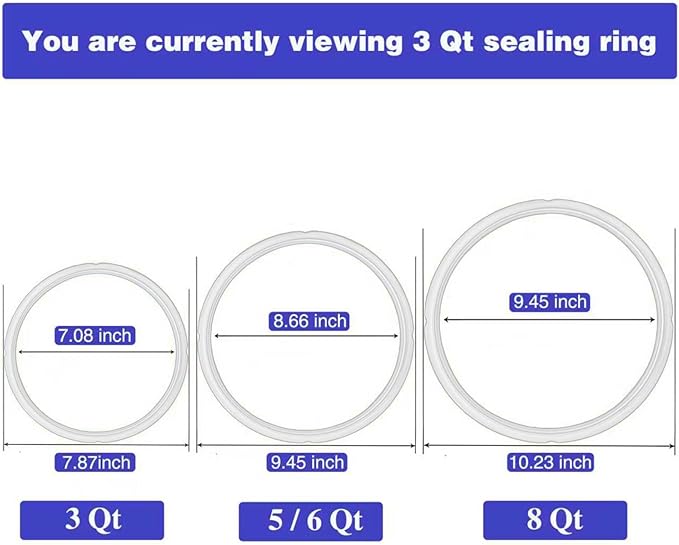 You are currently viewing 3 Qt sealing ring

7.08 inch

7.87inch

3 Qt

8.66 inch

9.45 inch

5 / 6 Qt

9.45 inch

10.23 inch

8 Qt